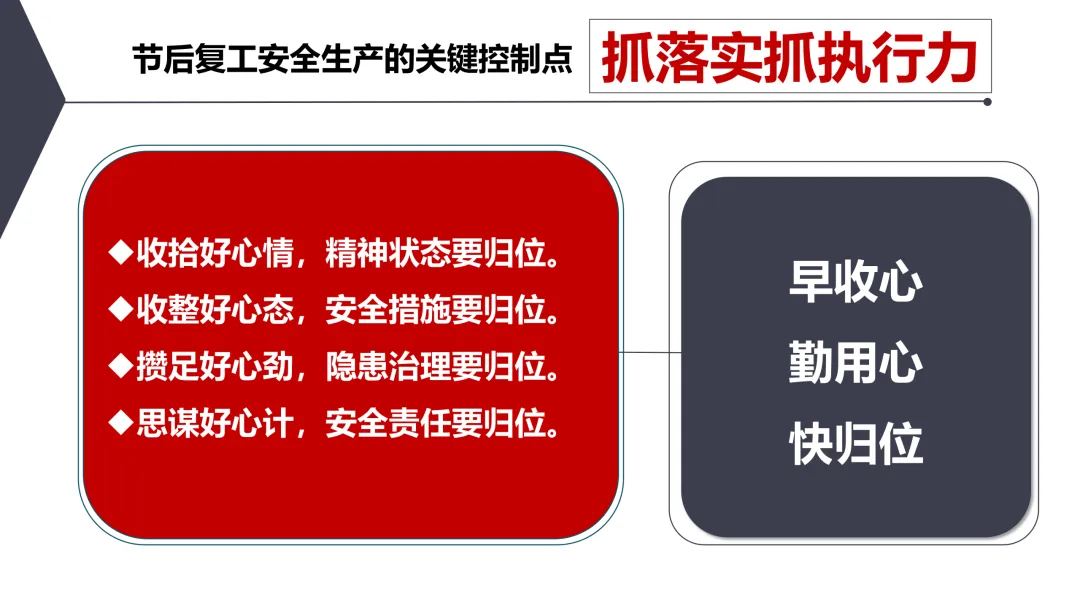 节后复工安全生产的关键控制点 抓落实抓执行力

◆收拾好心情，精神状态要归位。
◆收整好心态，安全措施要归位。
◆攒足好心劲，隐患治理要归位。
◆思谋好心计，安全责任要归位。

早收心
勤用心
快归位